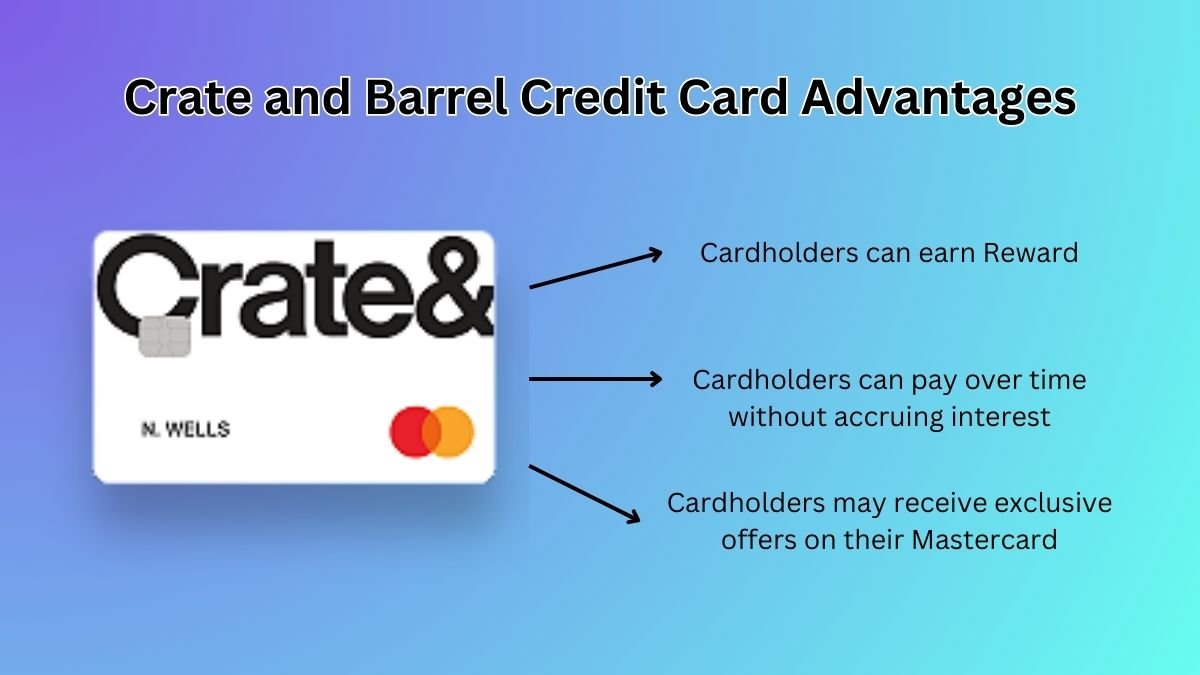 Crate and Barrel Credit Card Advantages

Crate&

N. WELLS

Cardholders can earn Reward

Cardholders can pay over time without accruing interest

Cardholders may receive exclusive offers on their Mastercard